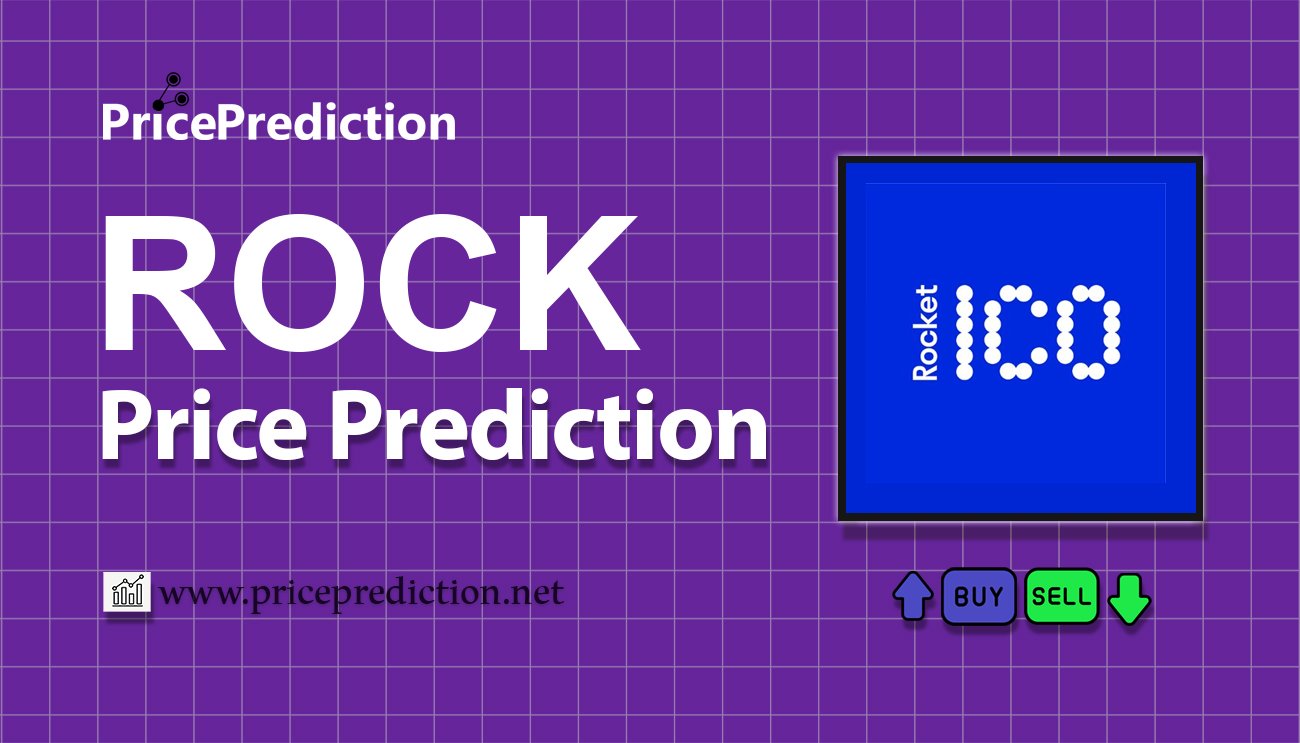 PricePrediction

ROCK
Price Prediction

Rocket ICO

www.priceprediction.net

BUY SELL